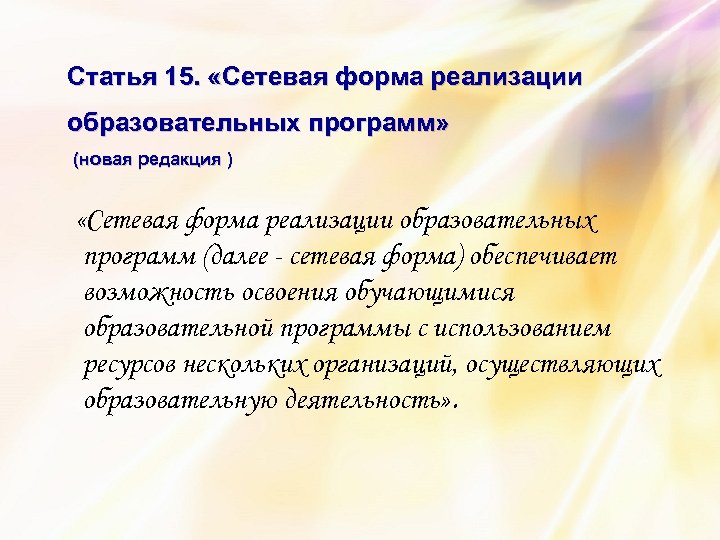 Статья 15. «Сетевая форма реализации образовательных программ»
(новая редакция )

«Сетевая форма реализации образовательных программ (далее - сетевая форма) обеспечивает возможность освоения обучающимися образовательной программы с использованием ресурсов нескольких организаций, осуществляющих образовательную деятельность».